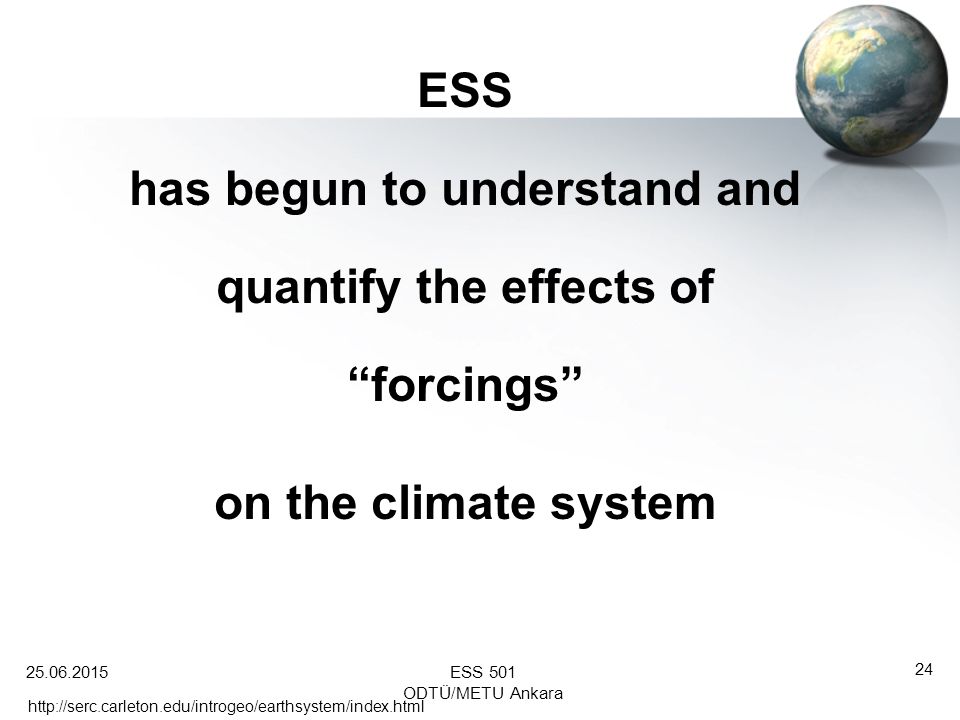 ESS

has begun to understand and

quantify the effects of

“forcings”

on the climate system

25.06.2015

ESS 501
ODTÜ/METU Ankara

24

http://serc.carleton.edu/introgeo/earthsystem/index.html